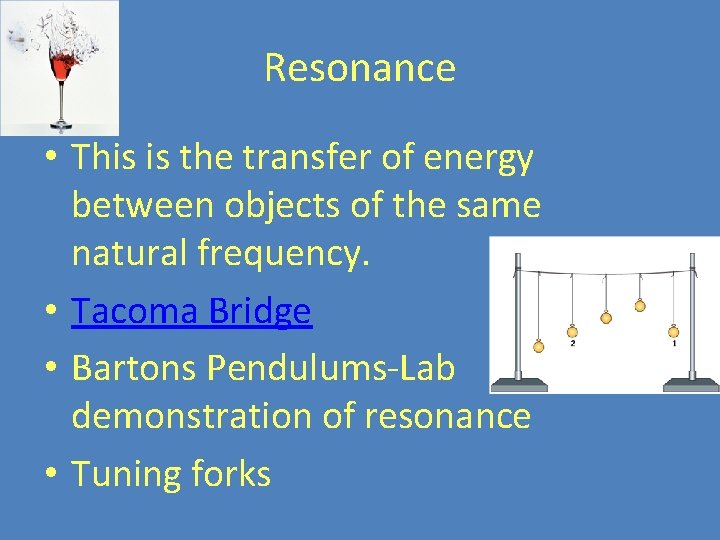 Resonance

• This is the transfer of energy between objects of the same natural frequency.

• Tacoma Bridge

• Bartons Pendulums-Lab demonstration of resonance

• Tuning forks

2

1